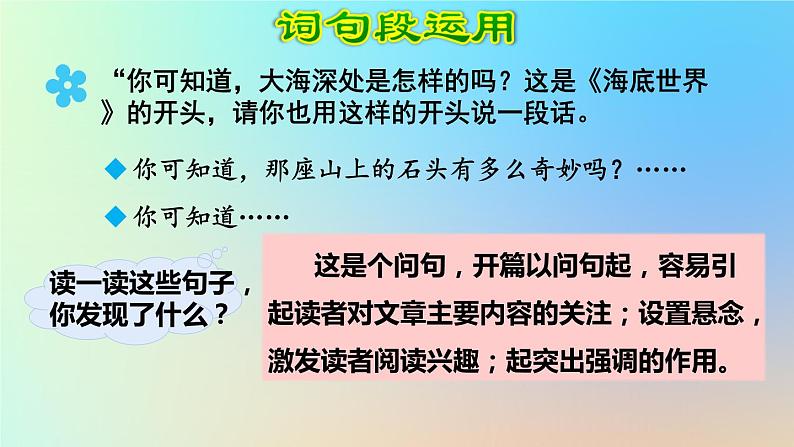 词句段运用

“你可知道，大海深处是怎样的吗？这是《海底世界》的开头，请你也用这样的开头说一段话。

◆ 你可知道，那座山上的石头有多么奇妙吗？……

◆ 你可知道……

读一读这些句子，你发现了什么？

这是个问句，开篇以问句起，容易引起读者对文章主要内容的关注；设置悬念，激发读者阅读兴趣；起突出强调的作用。